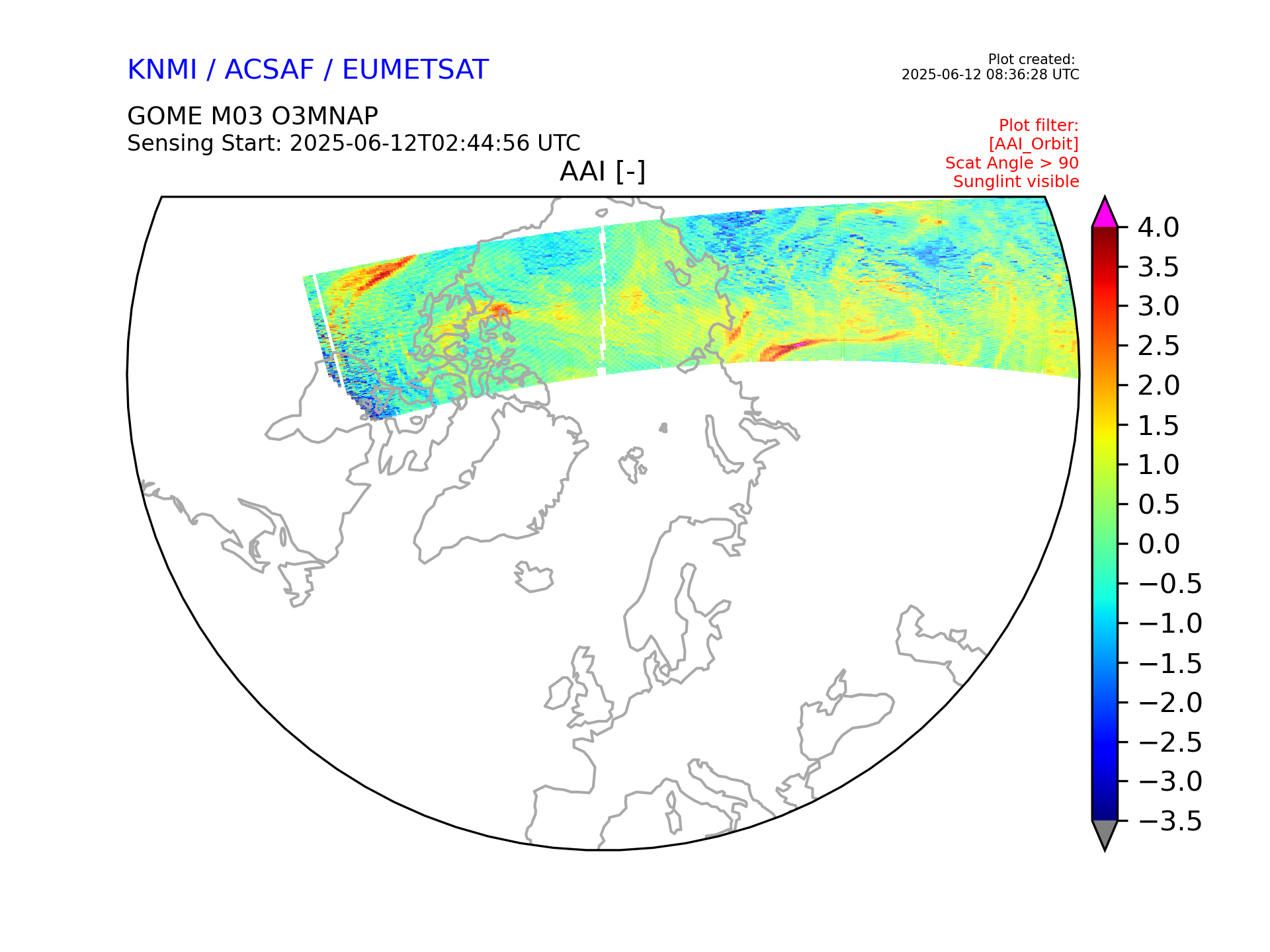 KNMI / ACSAF / EUMETSAT

Plot created:
2025-06-12 08:36:28 UTC

GOME M03 O3MNAP
Sensing Start: 2025-06-12T02:44:56 UTC

Plot filter:
[AAI_Orbit]
Scat Angle > 90
Sunglint visible

AAI [-]

4.0
3.5
3.0
2.5
2.0
1.5
1.0
0.5
0.0
−0.5
−1.0
−1.5
−2.0
−2.5
−3.0
−3.5